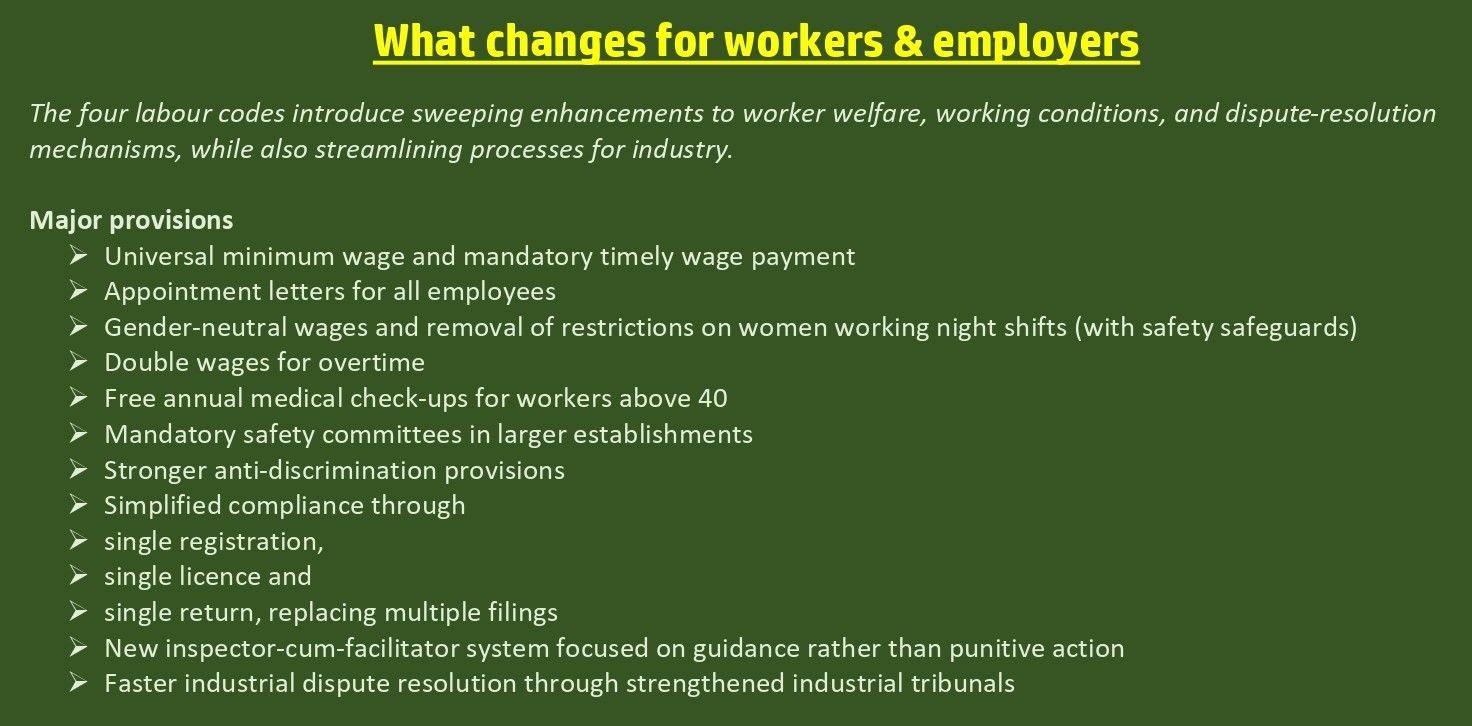 What changes for workers & employers

The four labour codes introduce sweeping enhancements to worker welfare, working conditions, and dispute-resolution mechanisms, while also streamlining processes for industry.

Major provisions
➢ Universal minimum wage and mandatory timely wage payment
➢ Appointment letters for all employees
➢ Gender-neutral wages and removal of restrictions on women working night shifts (with safety safeguards)
➢ Double wages for overtime
➢ Free annual medical check-ups for workers above 40
➢ Mandatory safety committees in larger establishments
➢ Stronger anti-discrimination provisions
➢ Simplified compliance through
➢ single registration,
➢ single licence and
➢ single return, replacing multiple filings
➢ New inspector-cum-facilitator system focused on guidance rather than punitive action
➢ Faster industrial dispute resolution through strengthened industrial tribunals